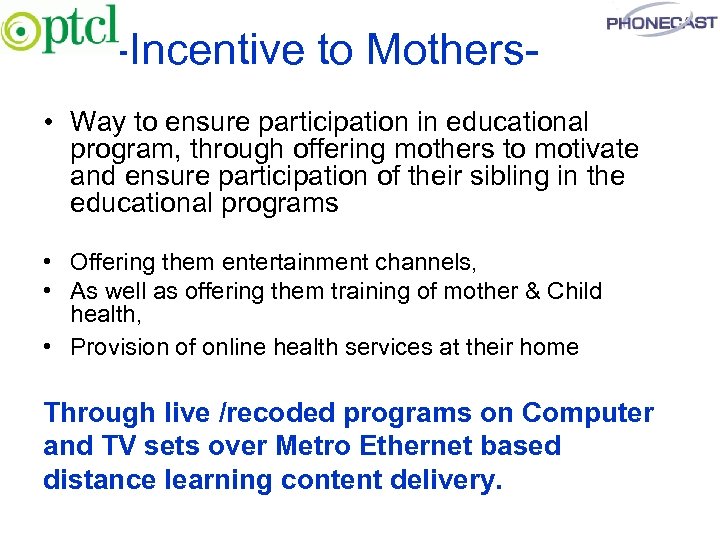 ptcl

PHONECAST

-Incentive to Mothers-

• Way to ensure participation in educational program, through offering mothers to motivate and ensure participation of their sibling in the educational programs

• Offering them entertainment channels,
• As well as offering them training of mother & Child health,
• Provision of online health services at their home

Through live /recoded programs on Computer and TV sets over Metro Ethernet based distance learning content delivery.